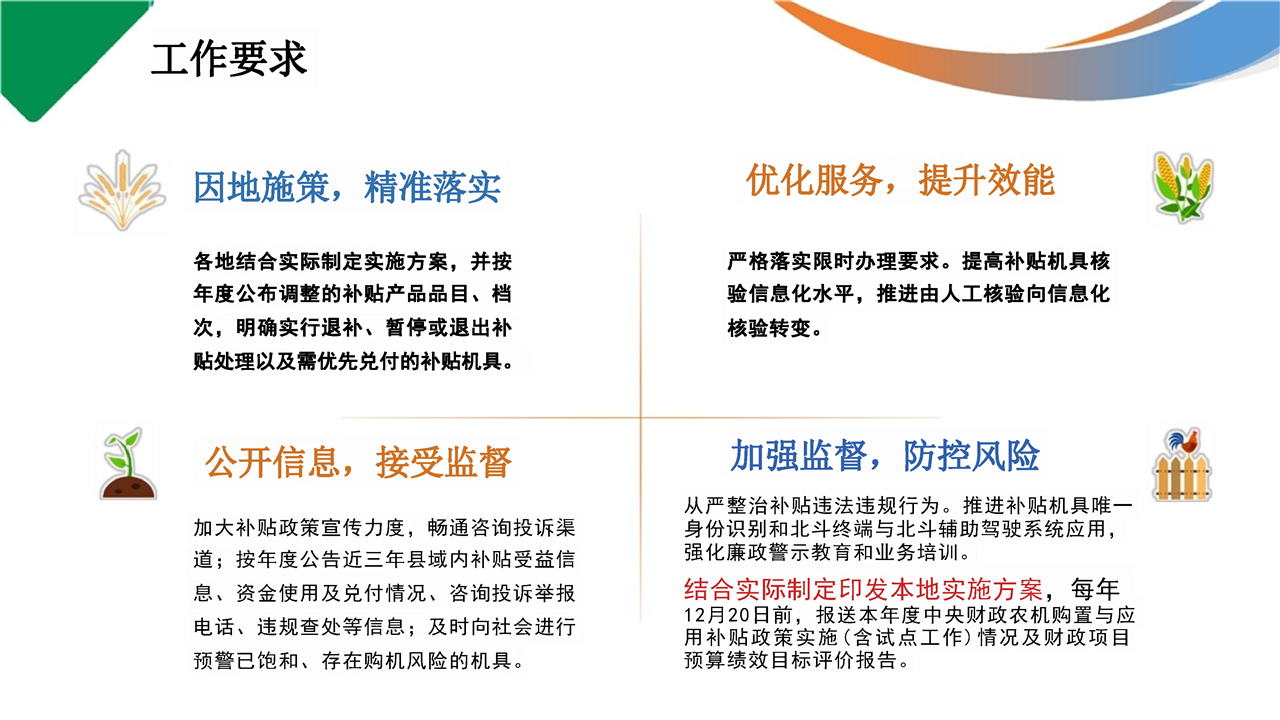 工作要求

因地施策，精准落实

各地结合实际制定实施方案，并按年度公布调整的补贴产品品目、档次，明确实行退补、暂停或退出补贴处理以及需优先兑付的补贴机具。

优化服务，提升效能

严格落实限时办理要求。提高补贴机具核验信息化水平，推进由人工核验向信息化核验转变。

公开信息，接受监督

加大补贴政策宣传力度，畅通咨询投诉渠道；按年度公告近三年县域内补贴受益信息、资金使用及兑付情况、咨询投诉举报电话、违规查处等信息；及时向社会进行预警已饱和、存在购机风险的机具。

加强监督，防控风险

从严整治补贴违法违规行为。推进补贴机具唯一身份识别和北斗终端与北斗辅助驾驶系统应用，强化廉政警示教育和业务培训。

结合实际制定印发本地实施方案，每年12月20日前，报送本年度中央财政农机购置与应用补贴政策实施（含试点工作）情况及财政项目预算绩效目标评价报告。